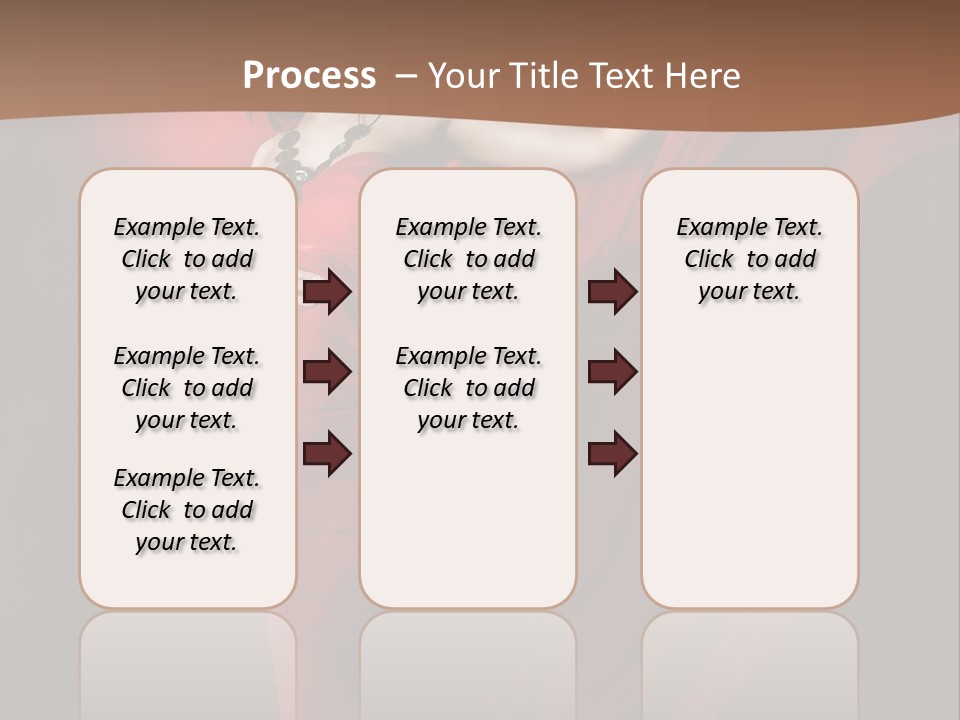 Process – Your Title Text Here

Example Text. Click to add your text.

Example Text. Click to add your text.

Example Text. Click to add your text.

Example Text. Click to add your text.

Example Text. Click to add your text.

Example Text. Click to add your text.